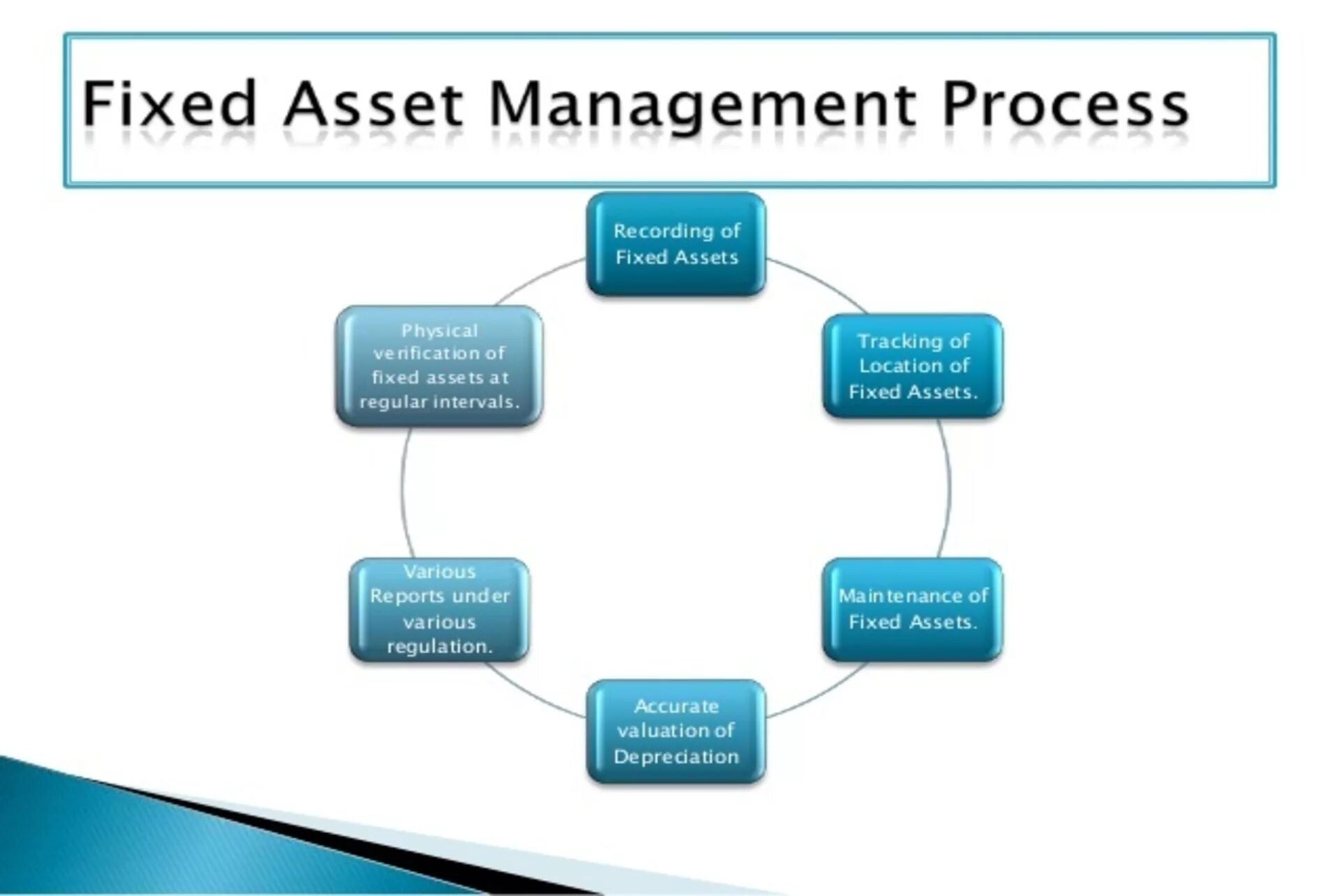 Fixed Asset Management Process

Recording of Fixed Assets

Tracking of Location of Fixed Assets.

Maintenance of Fixed Assets.

Accurate valuation of Depreciation

Various Reports under various regulation.

Physical verification of fixed assets at regular intervals.